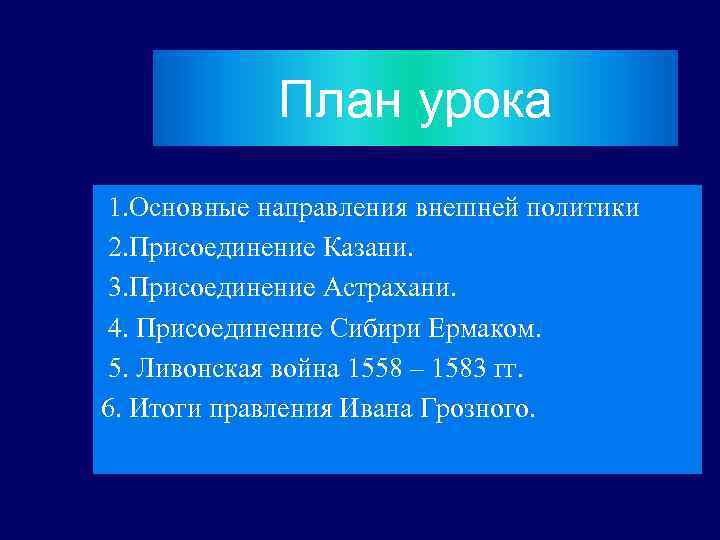 План урока

1.Основные направления внешней политики
2.Присоединение Казани.
3.Присоединение Астрахани.
4. Присоединение Сибири Ермаком.
5. Ливонская война 1558 – 1583 гг.
6. Итоги правления Ивана Грозного.